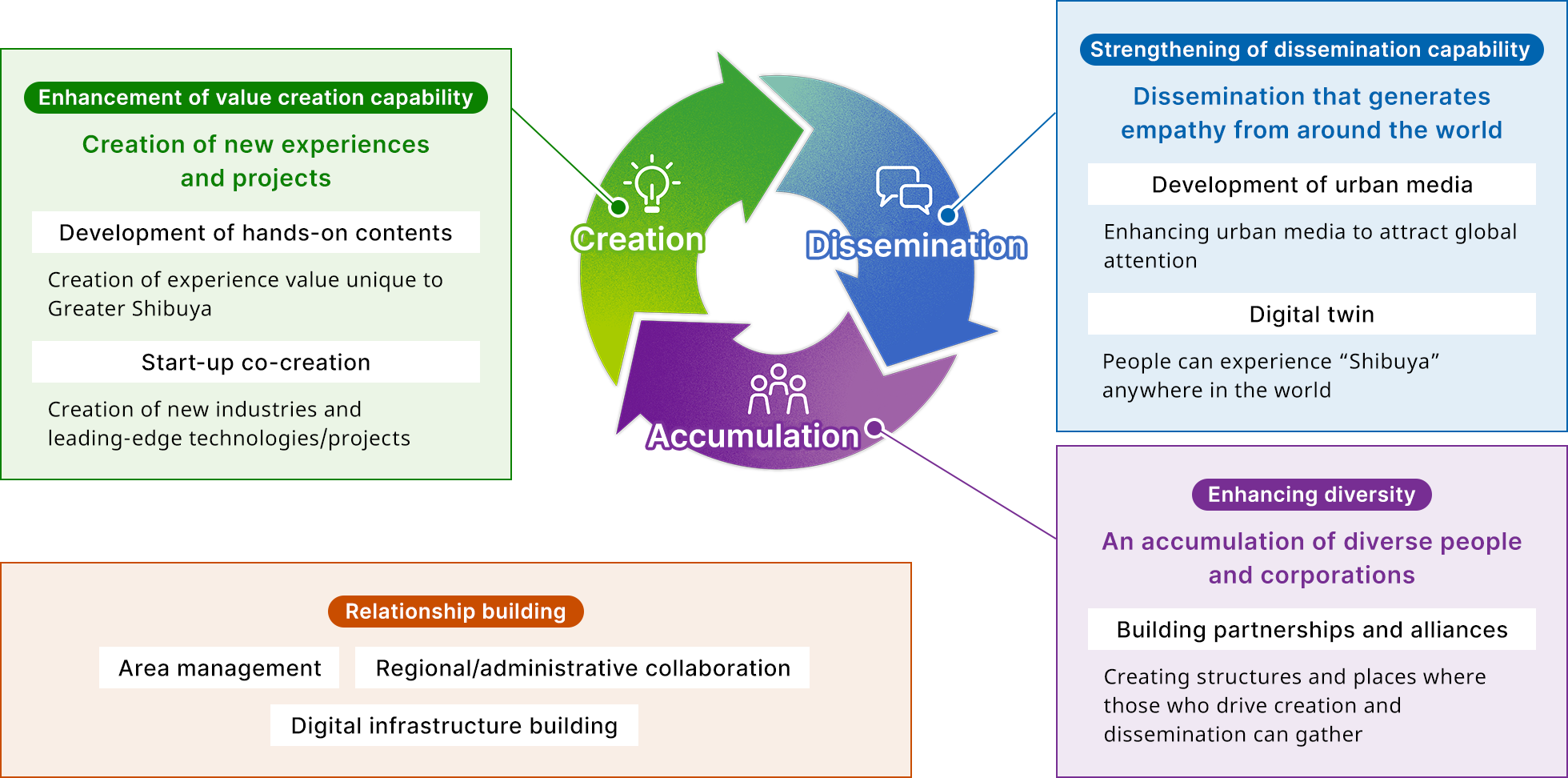 Enhancement of value creation capability

Creation of new experiences and projects

Development of hands-on contents

Creation of experience value unique to Greater Shibuya

Start-up co-creation

Creation of new industries and leading-edge technologies/projects

Creation

Dissemination

Accumulation

Strengthening of dissemination capability

Dissemination that generates empathy from around the world

Development of urban media

Enhancing urban media to attract global attention

Digital twin

People can experience “Shibuya” anywhere in the world

Enhancing diversity

An accumulation of diverse people and corporations

Building partnerships and alliances

Creating structures and places where those who drive creation and dissemination can gather

Relationship building

Area management

Regional/administrative collaboration

Digital infrastructure building